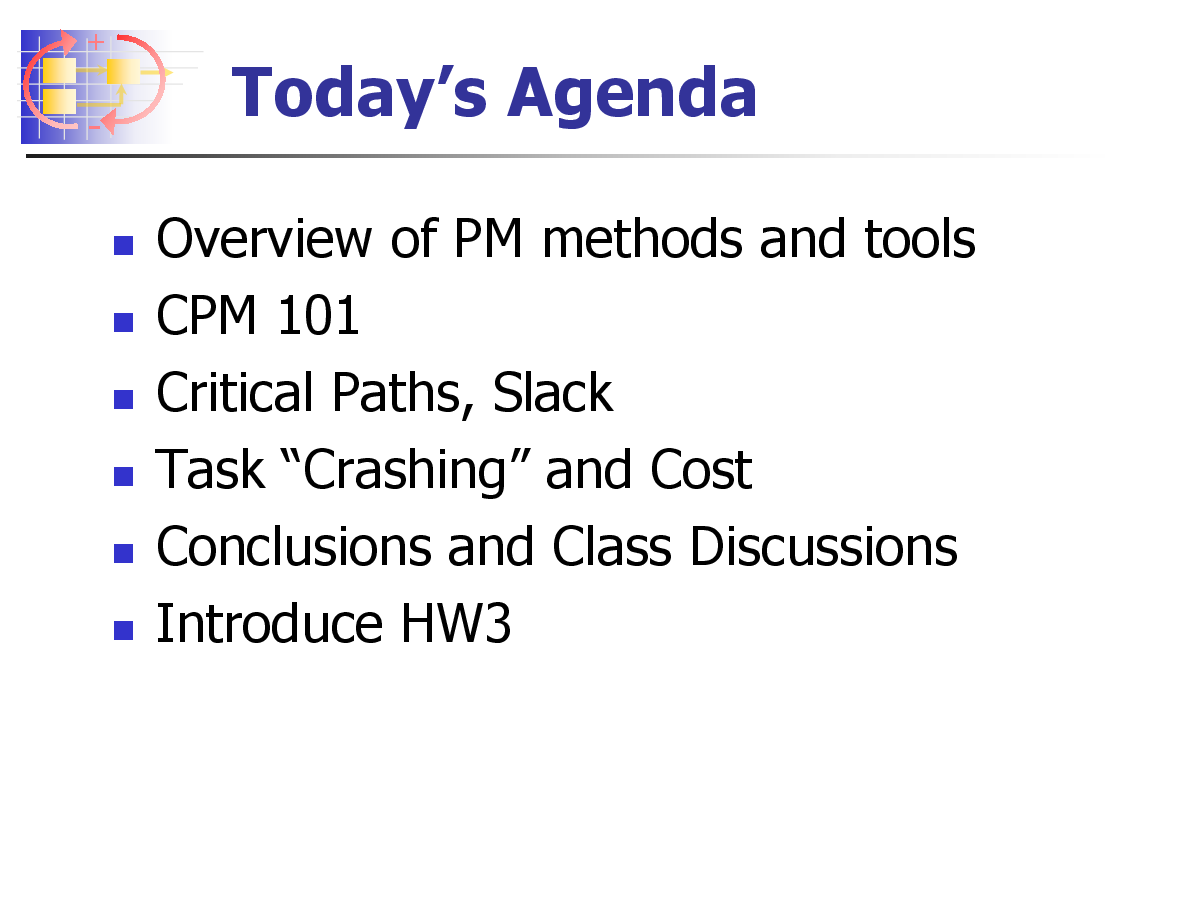 Today’s Agenda

- Overview of PM methods and tools
- CPM 101
- Critical Paths, Slack
- Task “Crashing” and Cost
- Conclusions and Class Discussions
- Introduce HW3